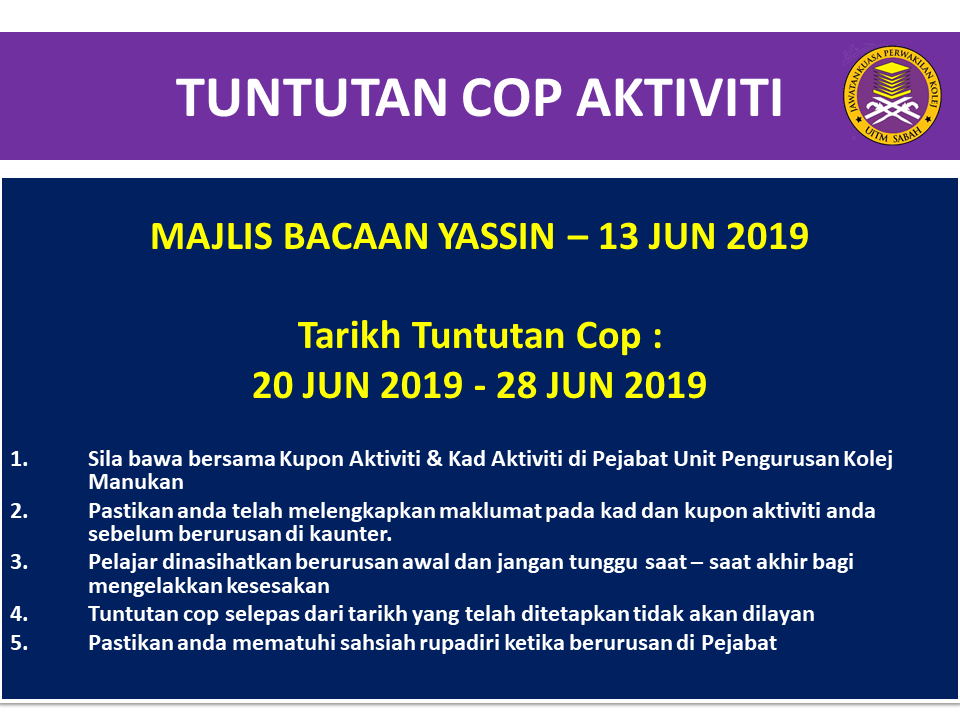 TUNTUTAN COP AKTIVITI

JAWATANKUASA PERWAKILAN KOLEJ
UiTM SABAH

MAJLIS BACAAN YASSIN – 13 JUN 2019

Tarikh Tuntutan Cop :
20 JUN 2019 - 28 JUN 2019

1. Sila bawa bersama Kupon Aktiviti & Kad Aktiviti di Pejabat Unit Pengurusan Kolej Manukan
2. Pastikan anda telah melengkapkan maklumat pada kad dan kupon aktiviti anda sebelum berurusan di kaunter.
3. Pelajar dinasihatkan berurusan awal dan jangan tunggu saat – saat akhir bagi mengelakkan kesesakan
4. Tuntutan cop selepas dari tarikh yang telah ditetapkan tidak akan dilayan
5. Pastikan anda mematuhi sahsiah rupadiri ketika berurusan di Pejabat